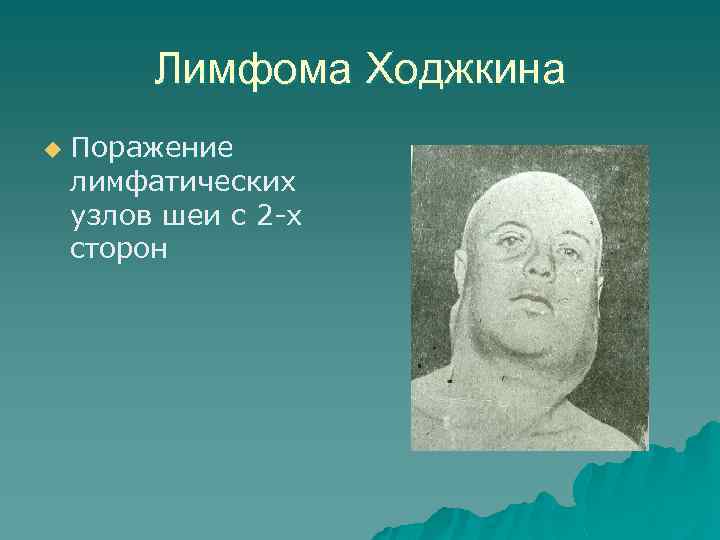 Лимфома Ходжкина

Поражение лимфатических узлов шеи с 2-х сторон